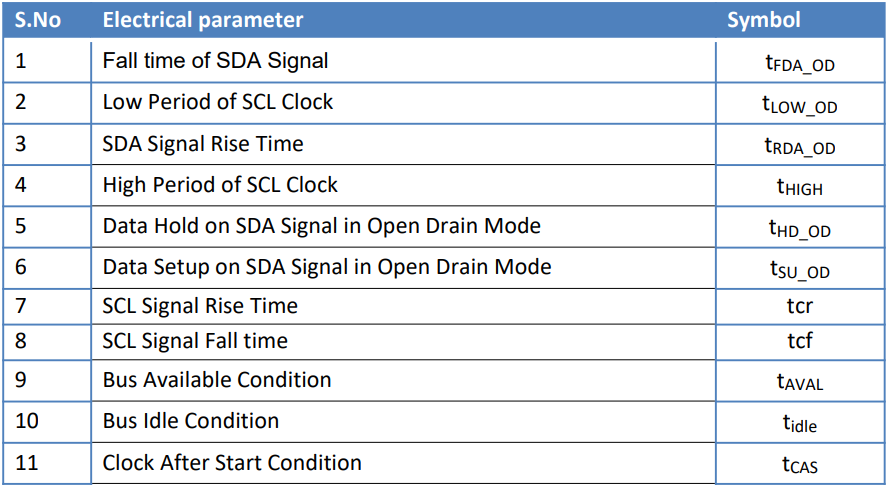 | S.No | Electrical parameter | Symbol |
|---|---|---|
| 1 | Fall time of SDA Signal | $t_{FDA\_OD}$ |
| 2 | Low Period of SCL Clock | $t_{LOW\_OD}$ |
| 3 | SDA Signal Rise Time | $t_{RDA\_OD}$ |
| 4 | High Period of SCL Clock | $t_{HIGH}$ |
| 5 | Data Hold on SDA Signal in Open Drain Mode | $t_{HD\_OD}$ |
| 6 | Data Setup on SDA Signal in Open Drain Mode | $t_{SU\_OD}$ |
| 7 | SCL Signal Rise Time | tcr |
| 8 | SCL Signal Fall time | tcf |
| 9 | Bus Available Condition | $t_{AVAL}$ |
| 10 | Bus Idle Condition | $t_{idle}$ |
| 11 | Clock After Start Condition | $t_{CAS}$ |